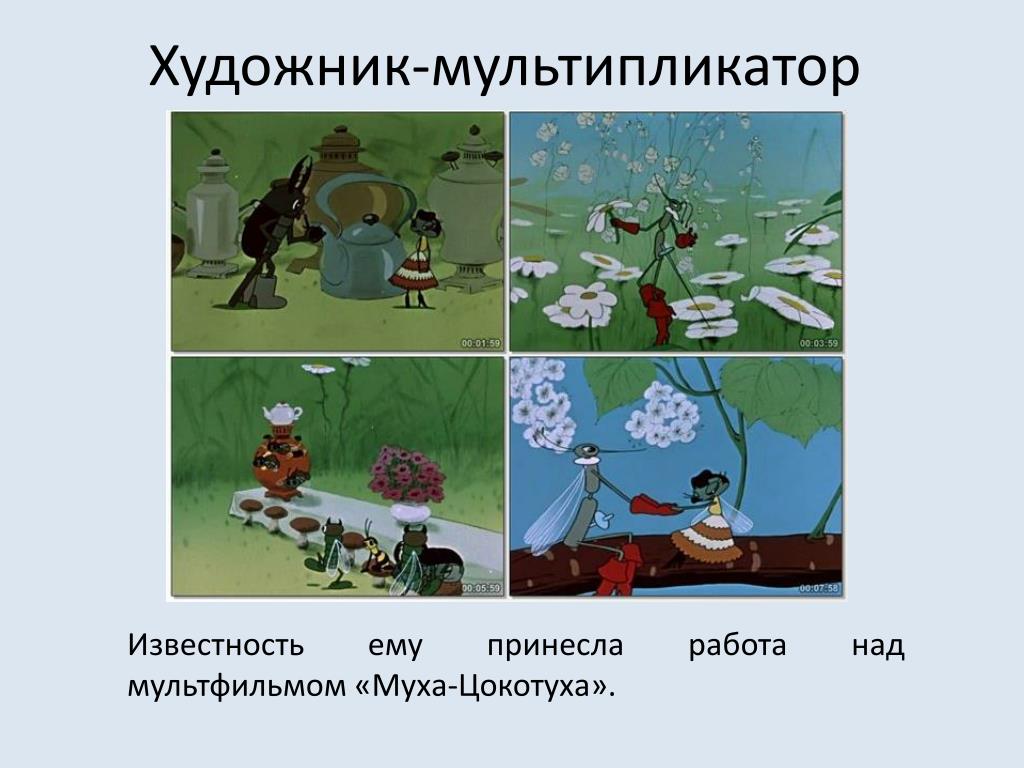 Художник-мультипликатор

00:01:59

00:03:59

00:05:59

00:07:58

Известность ему принесла работа над мультфильмом «Муха-Цокотуха».